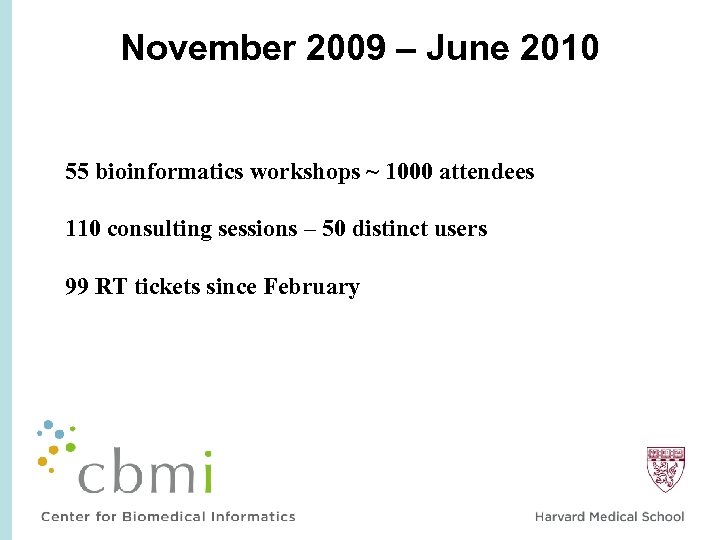 November 2009 – June 2010

55 bioinformatics workshops ~ 1000 attendees

110 consulting sessions – 50 distinct users

99 RT tickets since February

cbmi

Center for Biomedical Informatics

Harvard Medical School